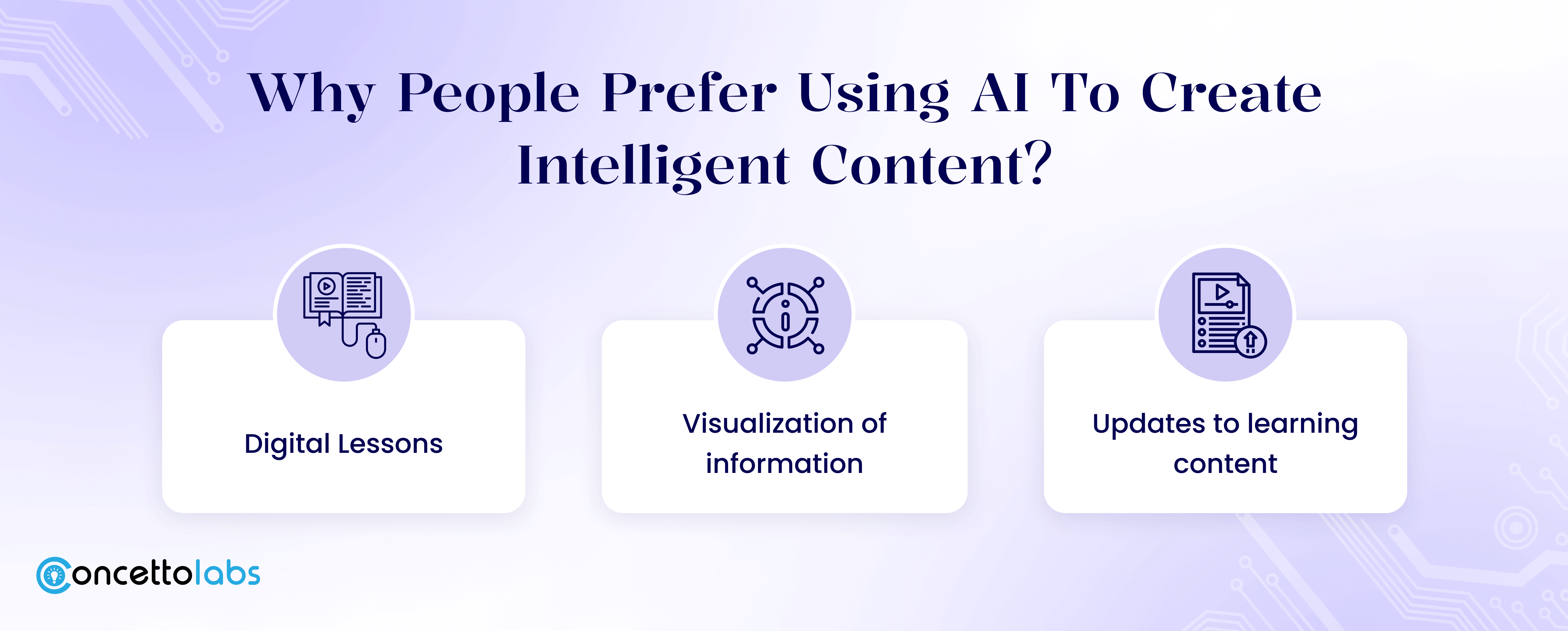 Why People Prefer Using AI To Create Intelligent Content?

Digital Lessons

Visualization of information

Updates to learning content

Concettolabs